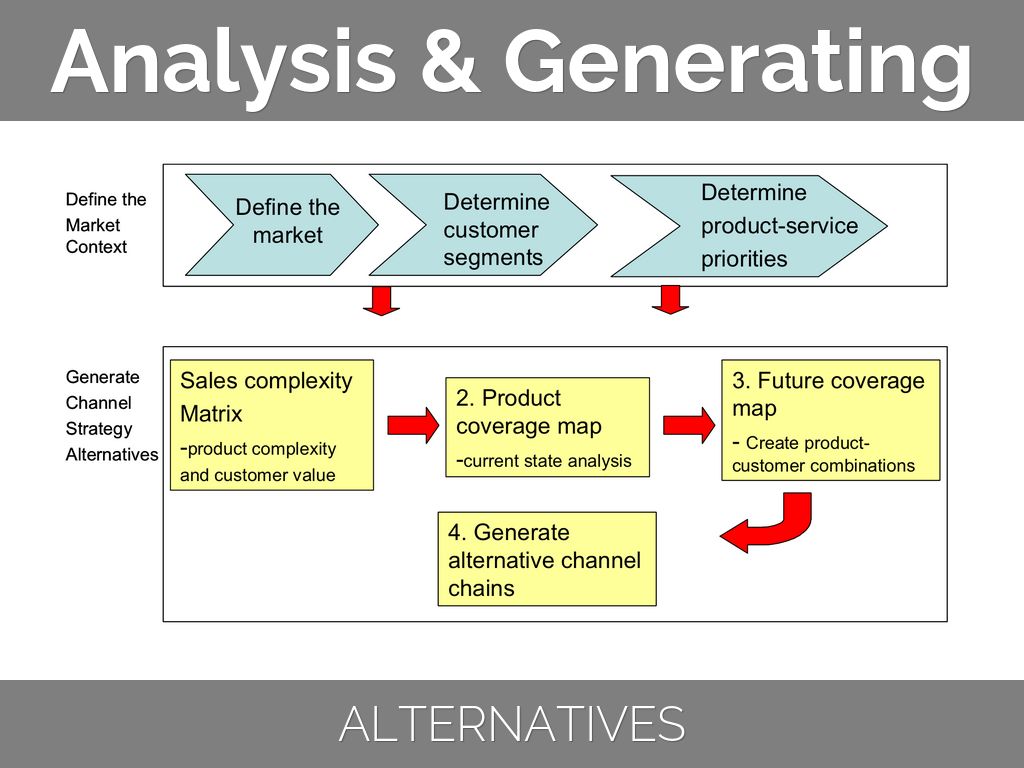 Analysis & Generating

Define the Market Context

Define the market

Determine customer segments

Determine product-service priorities

Generate Channel Strategy Alternatives

Sales complexity Matrix
-product complexity and customer value

2. Product coverage map
-current state analysis

3. Future coverage map
- Create product-customer combinations

4. Generate alternative channel chains

ALTERNATIVES